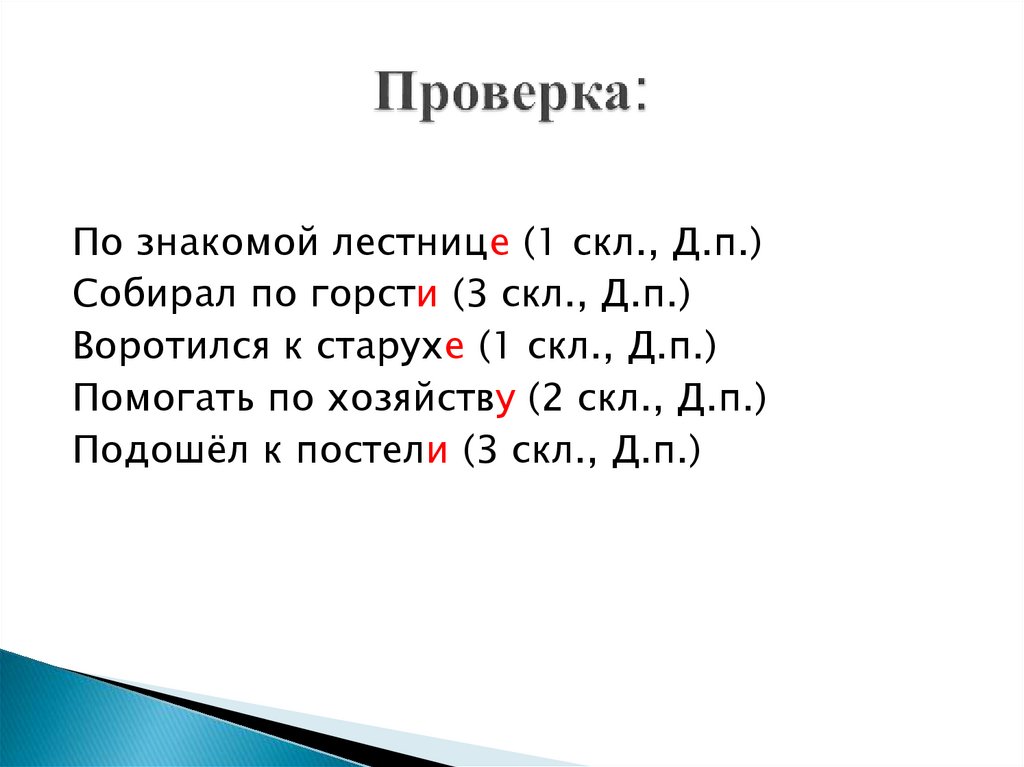 Проверка:

По знакомой лестнице (1 скл., Д.п.)
Собирал по горсти (3 скл., Д.п.)
Воротился к старухе (1 скл., Д.п.)
Помогать по хозяйству (2 скл., Д.п.)
Подошёл к постели (3 скл., Д.п.)